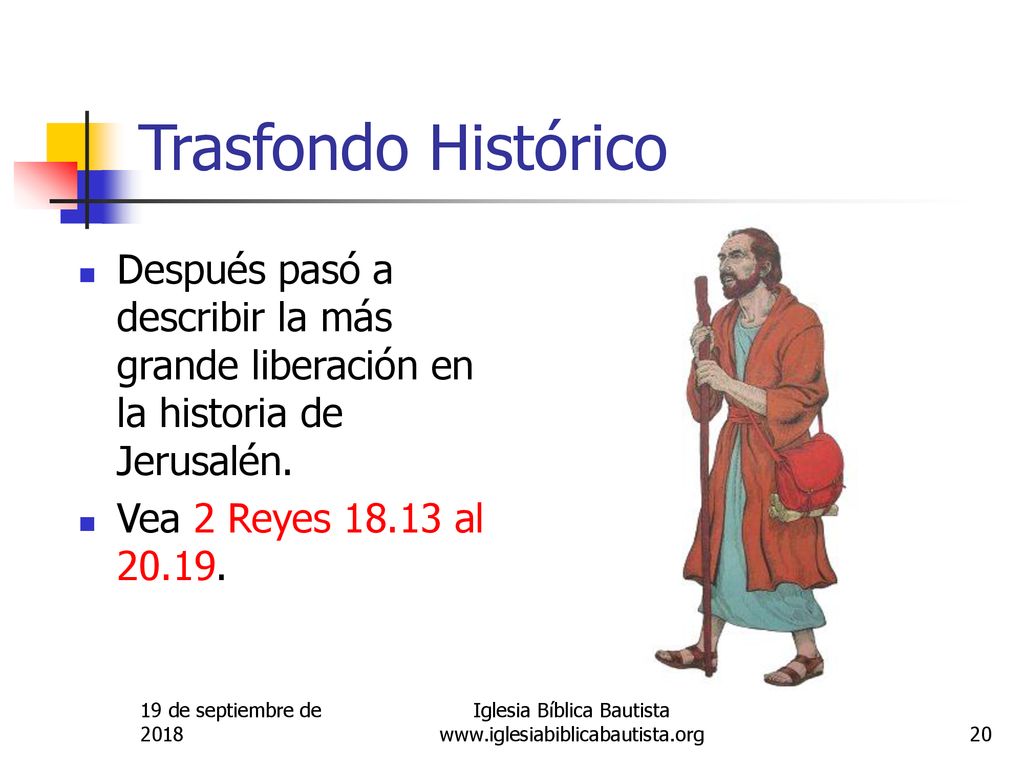 Trasfondo Histórico

Después pasó a describir la más grande liberación en la historia de Jerusalén.

Vea 2 Reyes 18.13 al 20.19.

19 de septiembre de 2018

Iglesia Bíblica Bautista
www.iglesiabiblicabautista.org

20